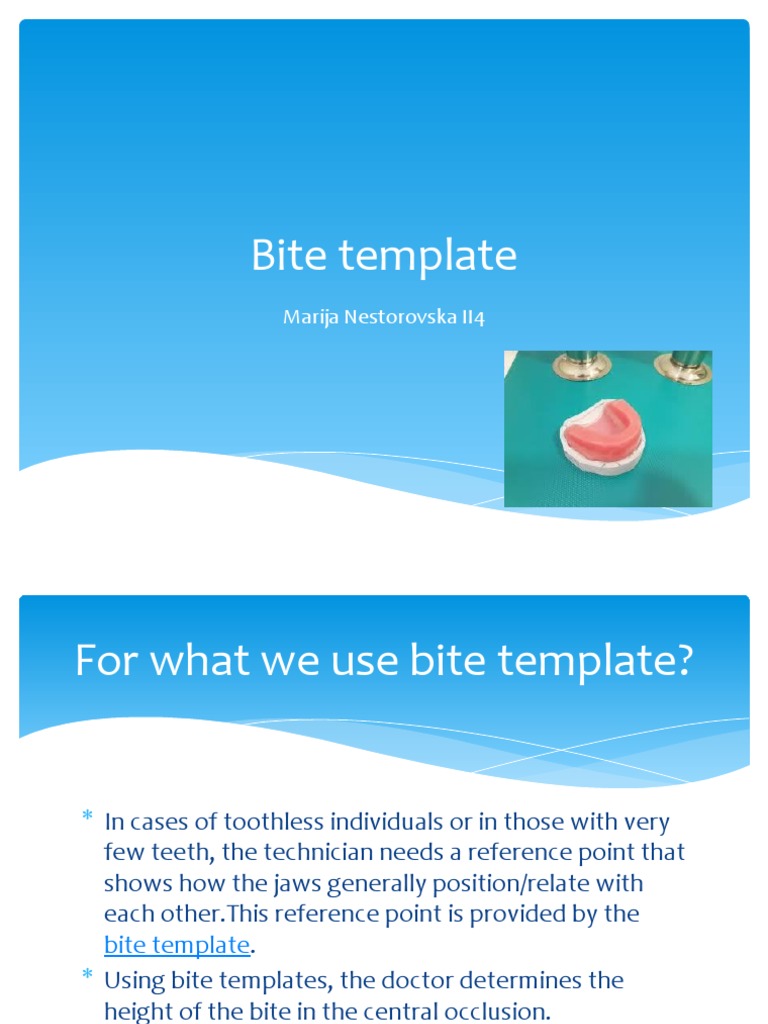 Bite template

Marija Nestorovska II4

For what we use bite template?

* In cases of toothless individuals or in those with very few teeth, the technician needs a reference point that shows how the jaws generally position/relate with each other.This reference point is provided by the bite template.
* Using bite templates, the doctor determines the height of the bite in the central occlusion.